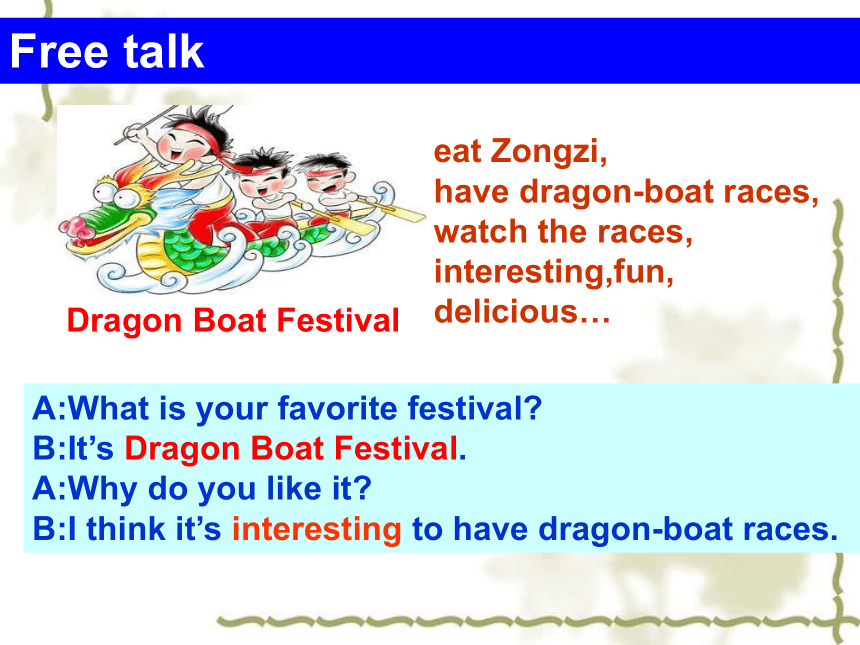 Free talk

Dragon Boat Festival

eat Zongzi,
have dragon-boat races,
watch the races,
interesting,fun,
delicious…

A:What is your favorite festival?
B:It’s Dragon Boat Festival.
A:Why do you like it?
B:I think it’s interesting to have dragon-boat races.